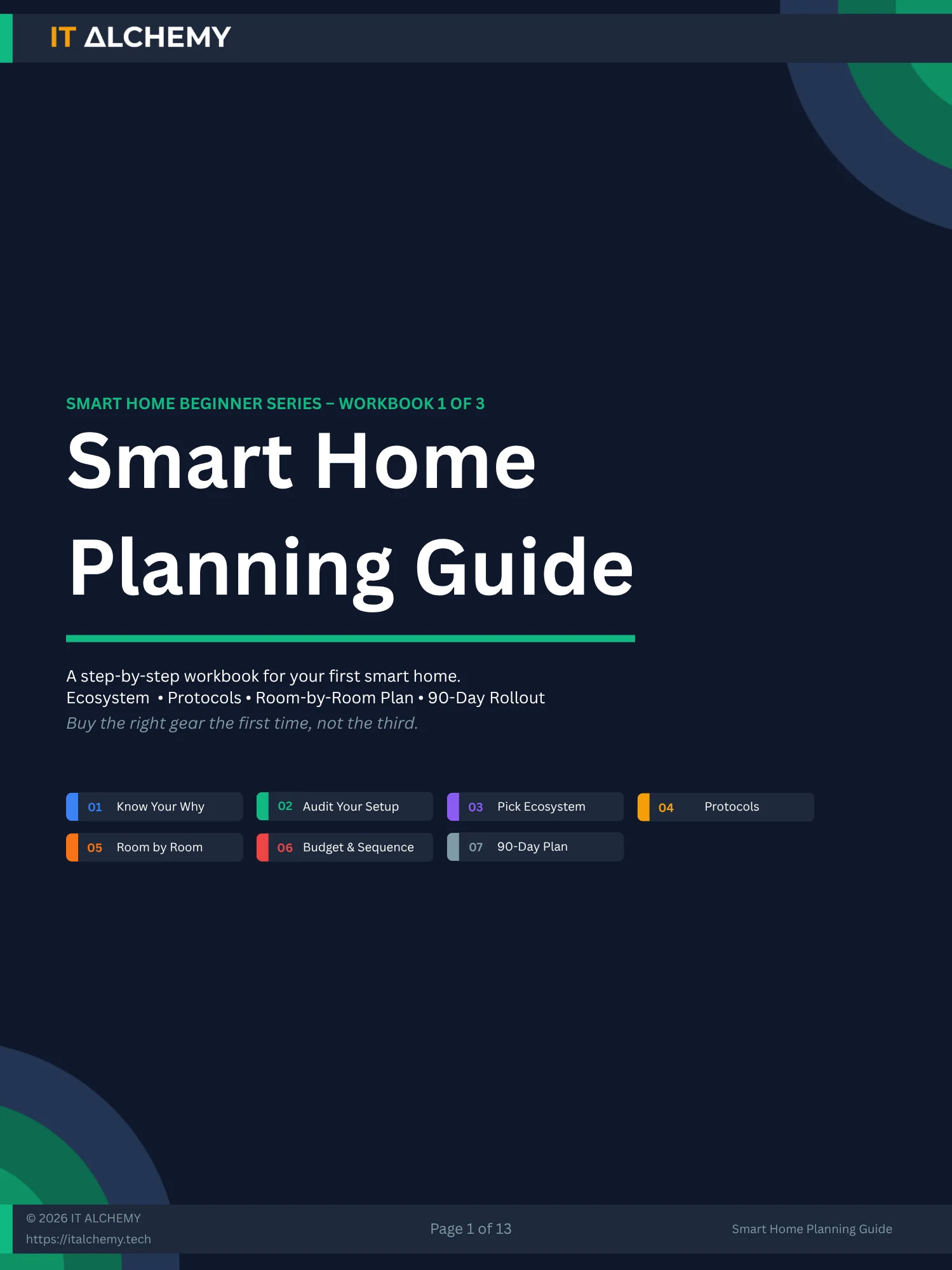 IT ALCHEMY

SMART HOME BEGINNER SERIES – WORKBOOK 1 OF 3

Smart Home Planning Guide

A step-by-step workbook for your first smart home.
Ecosystem • Protocols • Room-by-Room Plan • 90-Day Rollout
Buy the right gear the first time, not the third.

01 Know Your Why
02 Audit Your Setup
03 Pick Ecosystem
04 Protocols
05 Room by Room
06 Budget & Sequence
07 90-Day Plan

© 2026 IT ALCHEMY
https://italchemy.tech

Page 1 of 13

Smart Home Planning Guide